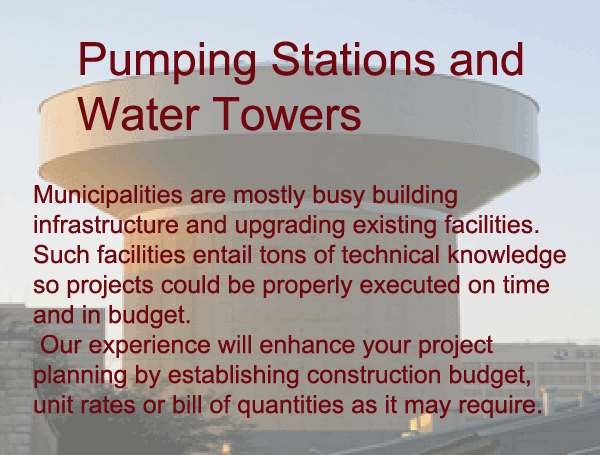 Pumping Stations and Water Towers

Municipalities are mostly busy building infrastructure and upgrading existing facilities. Such facilities entail tons of technical knowledge so projects could be properly executed on time and in budget.

Our experience will enhance your project planning by establishing construction budget, unit rates or bill of quantities as it may require.